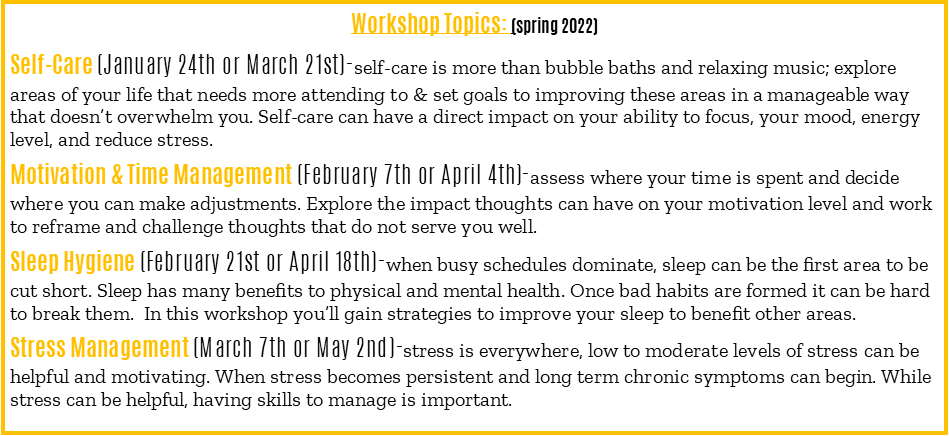 Workshop Topics: (spring 2022)

Self-Care (January 24th or March 21st)-self-care is more than bubble baths and relaxing music; explore areas of your life that needs more attending to & set goals to improving these areas in a manageable way that doesn't overwhelm you. Self-care can have a direct impact on your ability to focus, your mood, energy level, and reduce stress.

Motivation & Time Management (February 7th or April 4th)-assess where your time is spent and decide where you can make adjustments. Explore the impact thoughts can have on your motivation level and work to reframe and challenge thoughts that do not serve you well.

Sleep Hygiene (February 21st or April 18th)-when busy schedules dominate, sleep can be the first area to be cut short. Sleep has many benefits to physical and mental health. Once bad habits are formed it can be hard to break them. In this workshop you'll gain strategies to improve your sleep to benefit other areas.

Stress Management (March 7th or May 2nd)-stress is everywhere, low to moderate levels of stress can be helpful and motivating. When stress becomes persistent and long term chronic symptoms can begin. While stress can be helpful, having skills to manage is important.